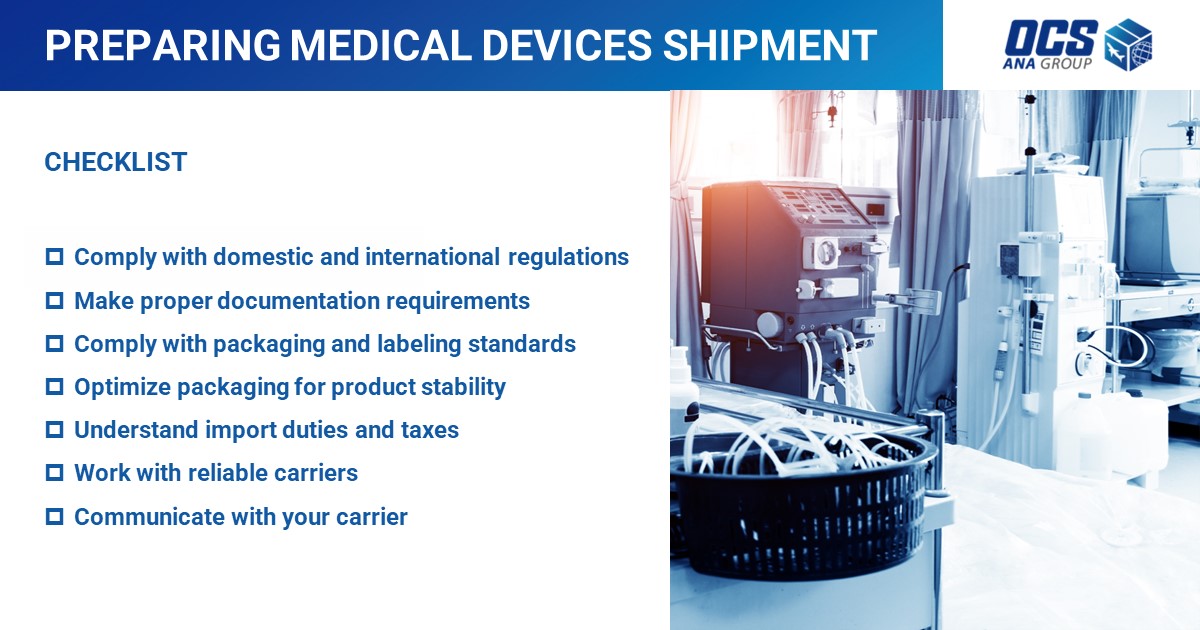 PREPARING MEDICAL DEVICES SHIPMENT

OCS
ANA GROUP

CHECKLIST

☐ Comply with domestic and international regulations
☐ Make proper documentation requirements
☐ Comply with packaging and labeling standards
☐ Optimize packaging for product stability
☐ Understand import duties and taxes
☐ Work with reliable carriers
☐ Communicate with your carrier